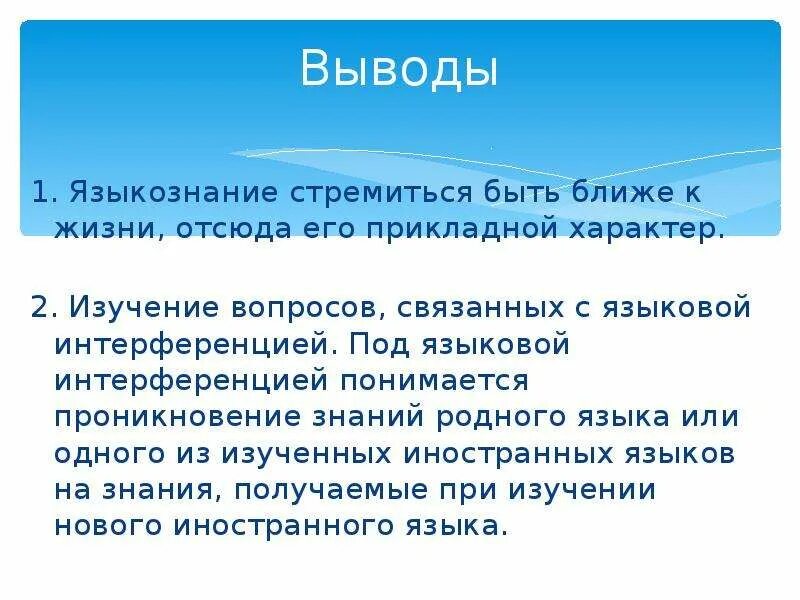 Выводы

1. Языкознание стремиться быть ближе к жизни, отсюда его прикладной характер.

2. Изучение вопросов, связанных с языковой интерференцией. Под языковой интерференцией понимается проникновение знаний родного языка или одного из изученных иностранных языков на знания, получаемые при изучении нового иностранного языка.